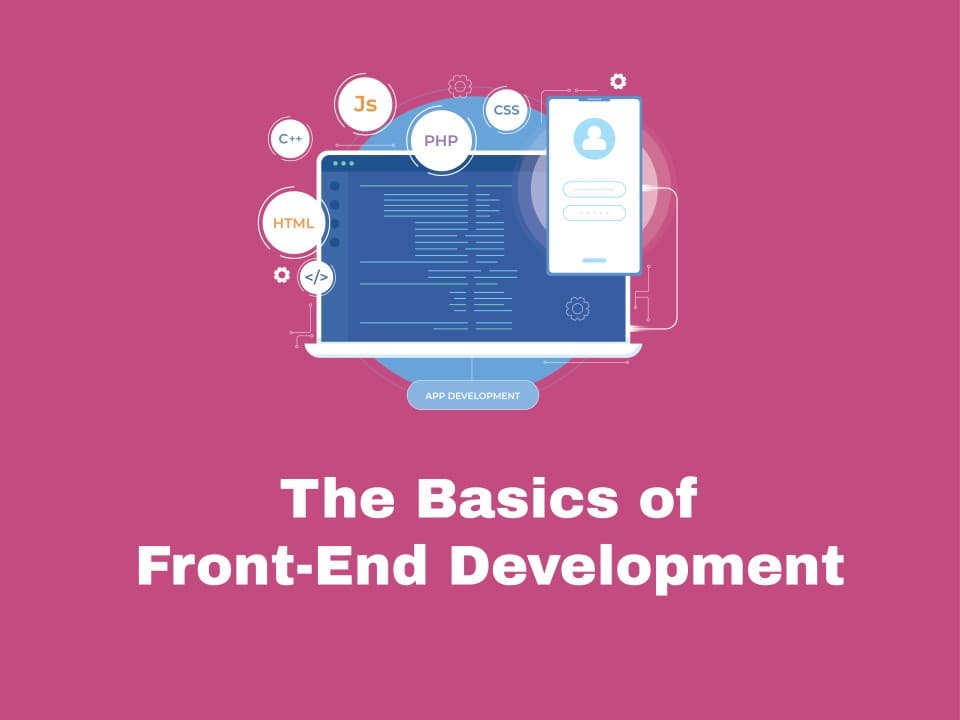 Js

CSS

C++

PHP

HTML

</>

APP DEVELOPMENT

The Basics of
Front-End Development